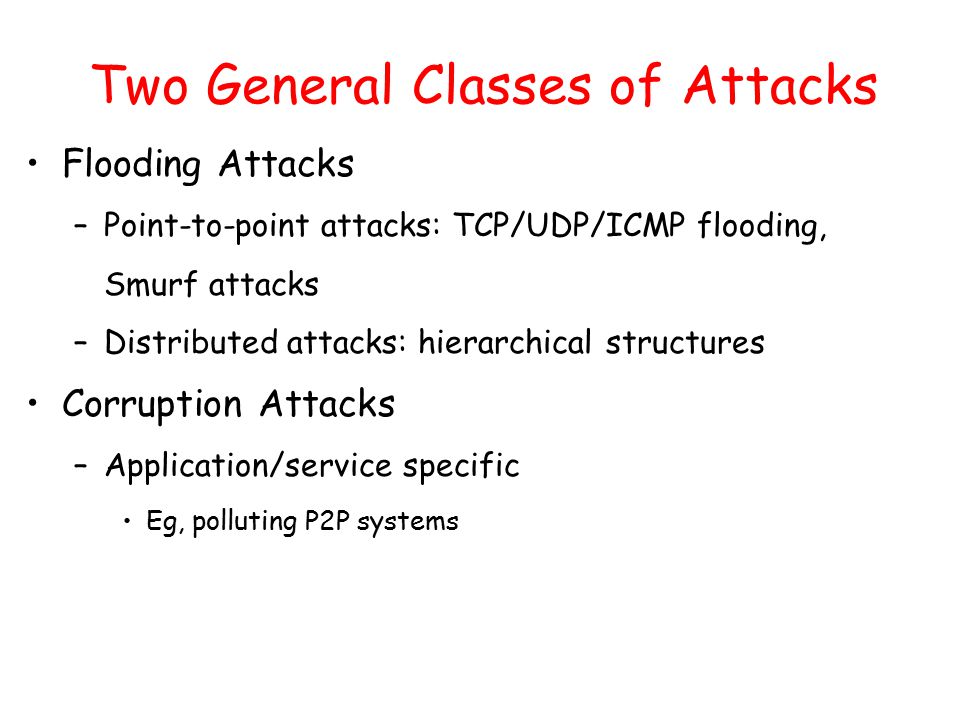 Two General Classes of Attacks

• Flooding Attacks
– Point-to-point attacks: TCP/UDP/ICMP flooding, Smurf attacks
– Distributed attacks: hierarchical structures

• Corruption Attacks
– Application/service specific
• Eg, polluting P2P systems